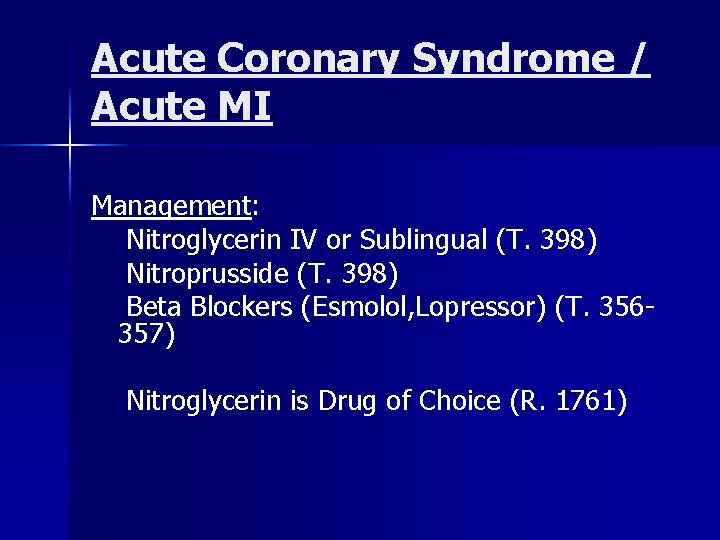 Acute Coronary Syndrome / Acute MI

Management:
Nitroglycerin IV or Sublingual (T. 398)
Nitroprusside (T. 398)
Beta Blockers (Esmolol,Lopressor) (T. 356-357)

Nitroglycerin is Drug of Choice (R. 1761)